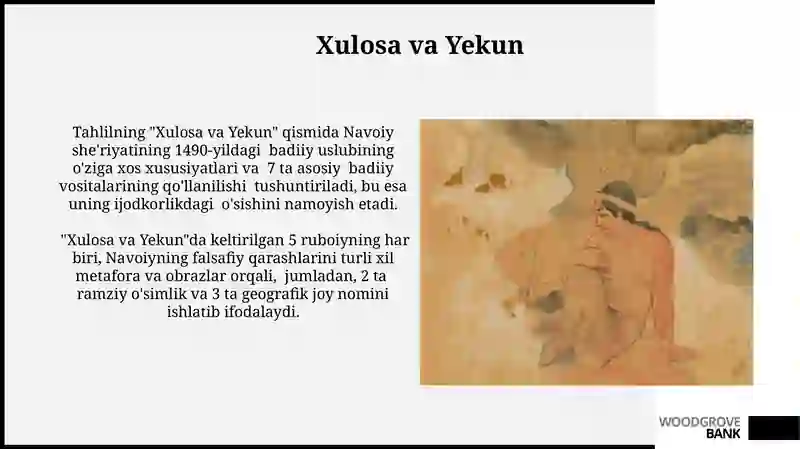 Xulosa va Yekun

Tahlilning "Xulosa va Yekun" qismida Navoiy she'riyatining 1490-yildagi badiiy uslubining o'ziga xos xususiyatlari va 7 ta asosiy badiiy vositalarining qo'llanilishi tushuntiriladi, bu esa uning ijodkorlikdagi o'sishini namoyish etadi.

"Xulosa va Yekun"da keltirilgan 5 ruboiyning har biri, Navoiyning falsafiy qarashlarini turli xil metafora va obrazlar orqali, jumladan, 2 ta ramziy o'simlik va 3 ta geografik joy nomini ishlatib ifodalaydi.

WOODGROVE BANK